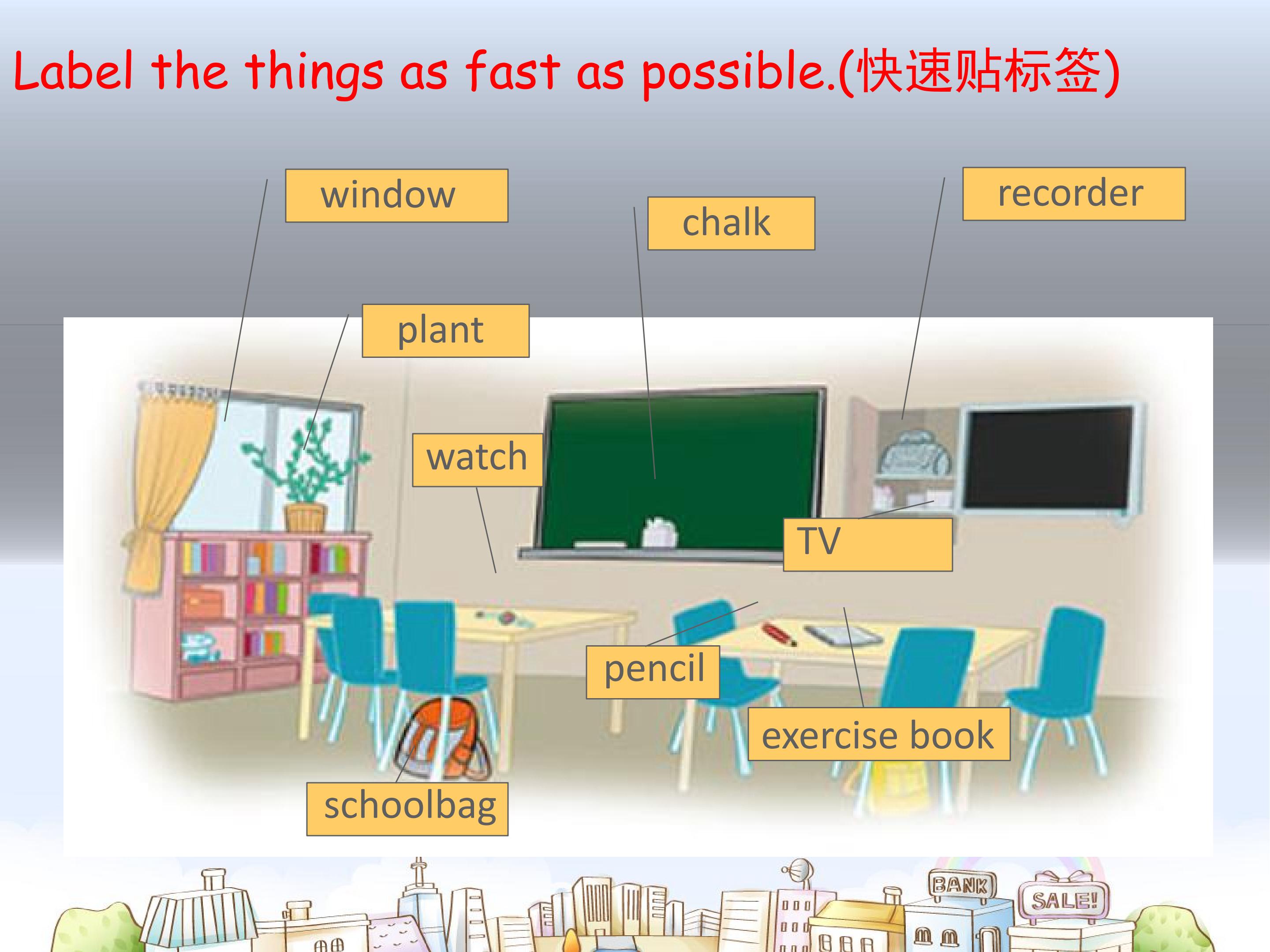 Label the things as fast as possible.(快速贴标签)

window

chalk

recorder

plant

watch

TV

pencil

exercise book

schoolbag

BANK

SALE!